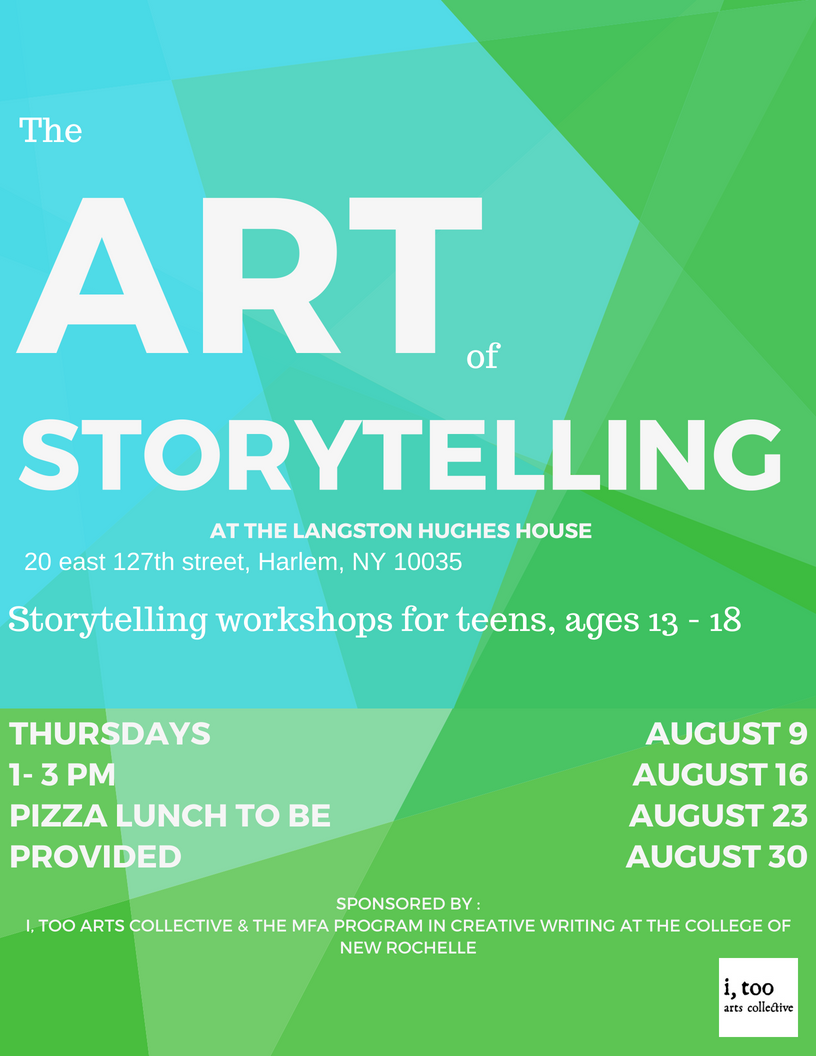 The

ART of

STORYTELLING

AT THE LANGSTON HUGHES HOUSE

20 east 127th street, Harlem, NY 10035

Storytelling workshops for teens, ages 13 - 18

THURSDAYS
1- 3 PM
PIZZA LUNCH TO BE PROVIDED

AUGUST 9
AUGUST 16
AUGUST 23
AUGUST 30

SPONSORED BY :
I, TOO ARTS COLLECTIVE & THE MFA PROGRAM IN CREATIVE WRITING AT THE COLLEGE OF NEW ROCHELLE

i, too
arts collective